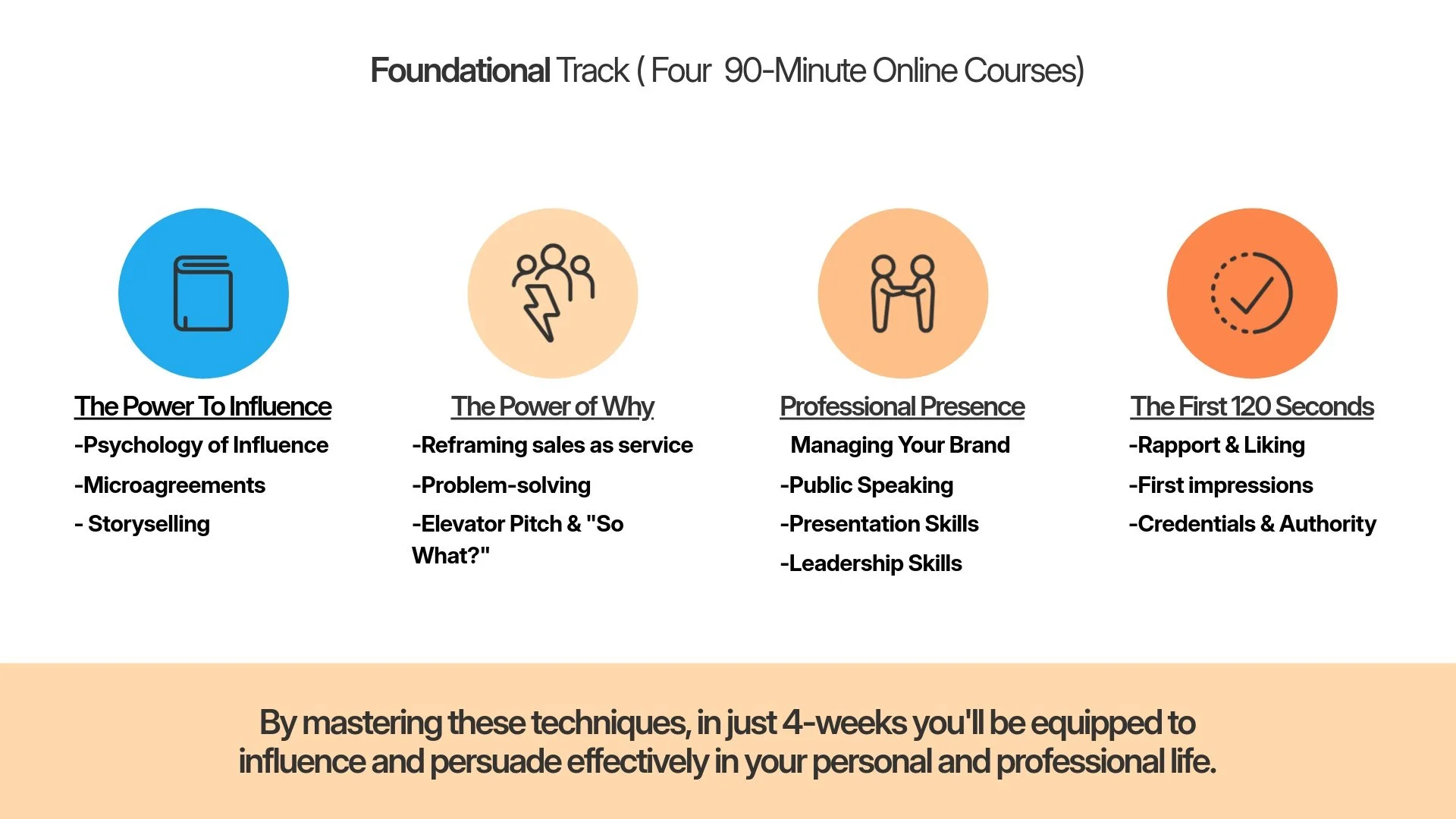 Foundational Track ( Four 90-Minute Online Courses)

The Power To Influence

-Psychology of Influence

-Microagreements

- Storyselling

The Power of Why

-Reframing sales as service

-Problem-solving

-Elevator Pitch & "So What?"

Professional Presence

Managing Your Brand

-Public Speaking

-Presentation Skills

-Leadership Skills

The First 120 Seconds

-Rapport & Liking

-First impressions

-Credentials & Authority

By mastering these techniques, in just 4-weeks you'll be equipped to influence and persuade effectively in your personal and professional life.